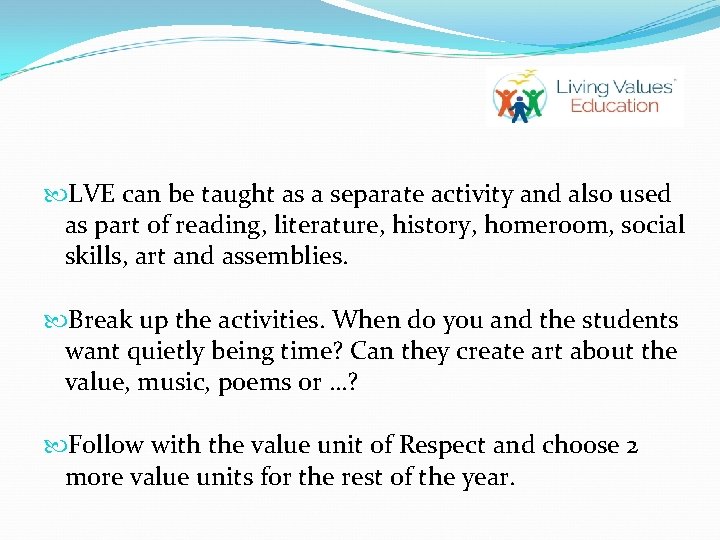 Living Values Education

LVE can be taught as a separate activity and also used as part of reading, literature, history, homeroom, social skills, art and assemblies.

Break up the activities. When do you and the students want quietly being time? Can they create art about the value, music, poems or …?

Follow with the value unit of Respect and choose 2 more value units for the rest of the year.